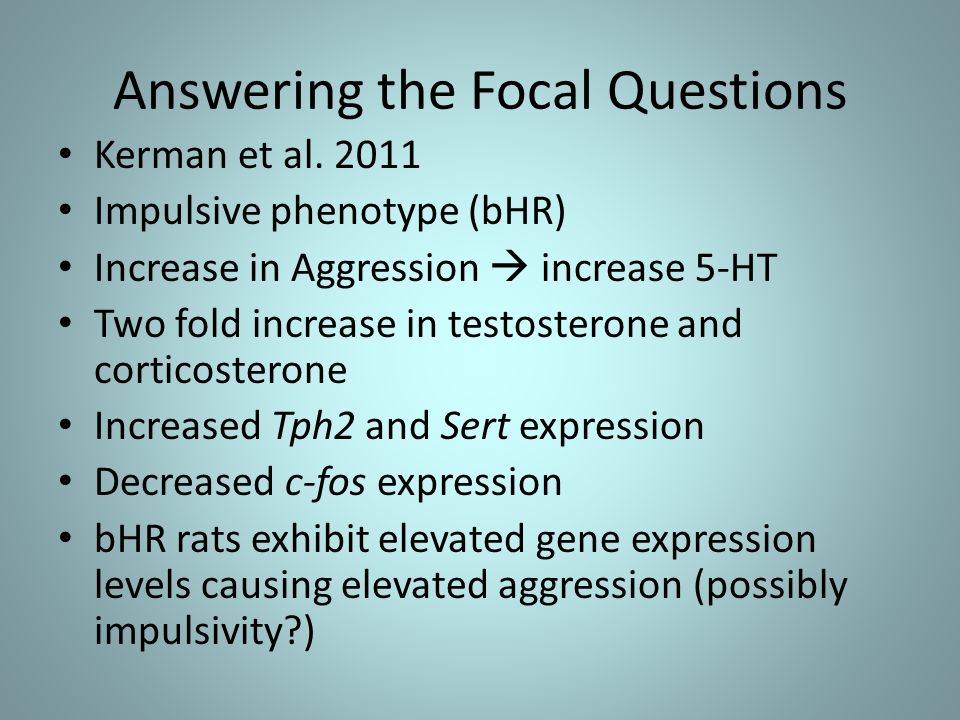 Answering the Focal Questions

• Kerman et al. 2011
• Impulsive phenotype (bHR)
• Increase in Aggression → increase 5-HT
• Two fold increase in testosterone and corticosterone
• Increased Tph2 and Sert expression
• Decreased c-fos expression
• bHR rats exhibit elevated gene expression levels causing elevated aggression (possibly impulsivity?)